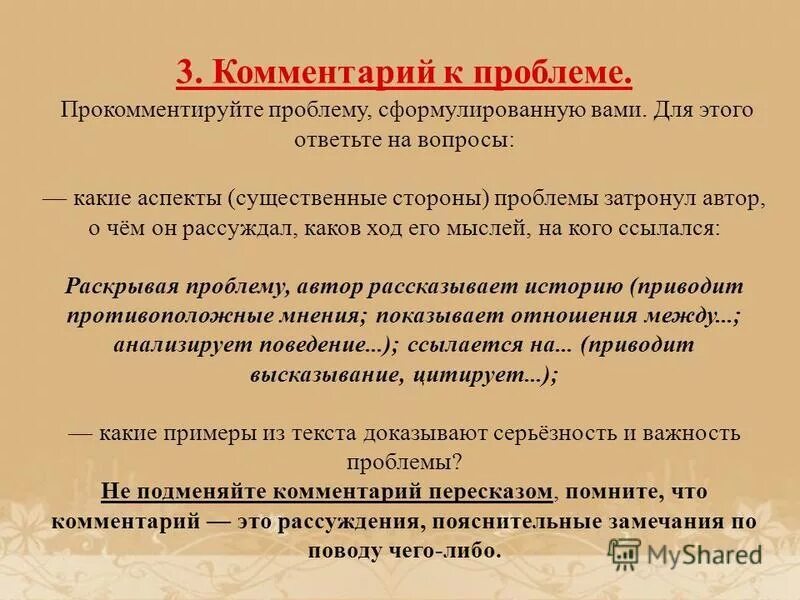 3. Комментарий к проблеме.

Прокомментируйте проблему, сформулированную вами. Для этого ответьте на вопросы:

— какие аспекты (существенные стороны) проблемы затронул автор, о чём он рассуждал, каков ход его мыслей, на кого ссылался:

Раскрывая проблему, автор рассказывает историю (приводит противоположные мнения; показывает отношения между...; анализирует поведение...); ссылается на... (приводит высказывание, цитирует...);

— какие примеры из текста доказывают серьёзность и важность проблемы?

Не подменяйте комментарий пересказом, помните, что комментарий — это рассуждения, пояснительные замечания по поводу чего-либо.

MyShared